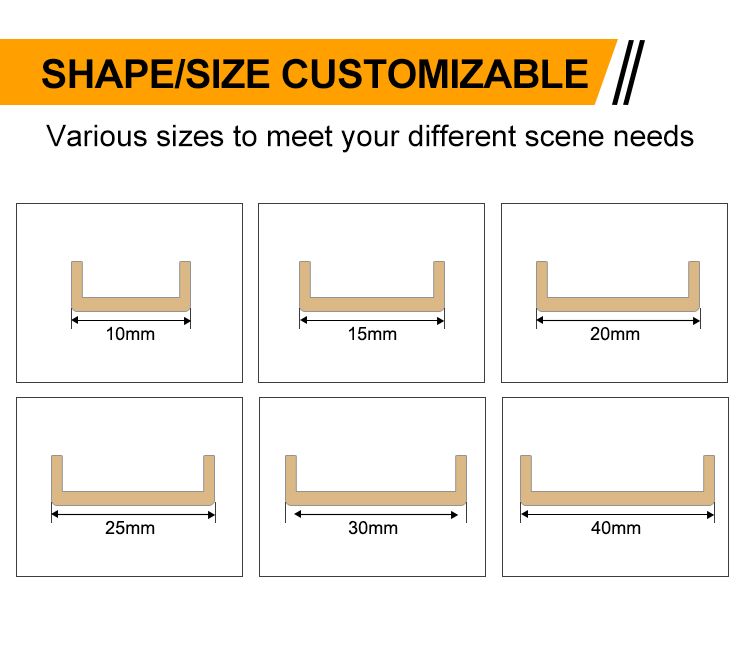 SHAPE/SIZE CUSTOMIZABLE

Various sizes to meet your different scene needs

10mm

15mm

20mm

25mm

30mm

40mm